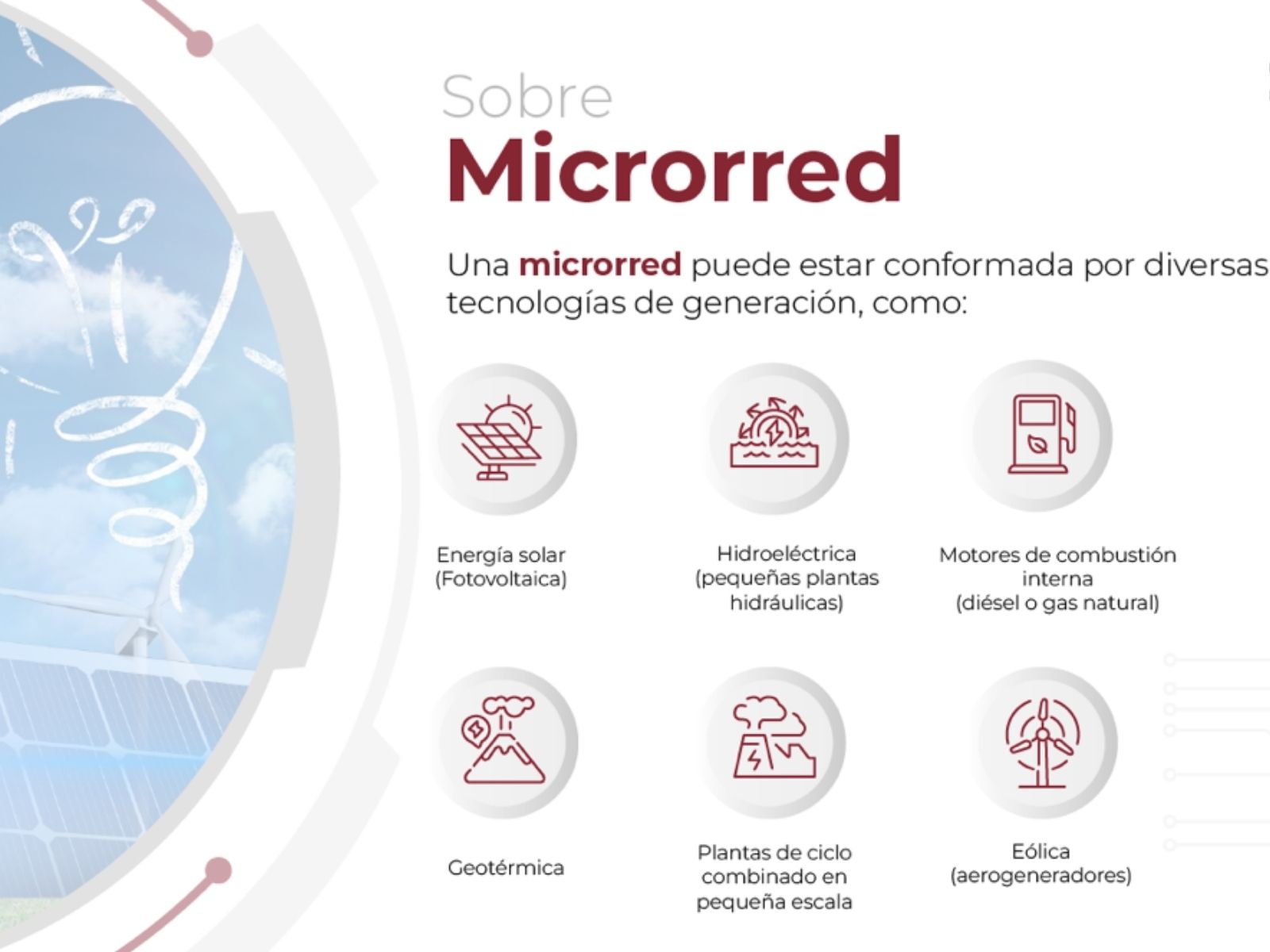 Sobre
Microrred

Una microrred puede estar conformada por diversas tecnologías de generación, como:

Energía solar (Fotovoltaica)

Hidroeléctrica (pequeñas plantas hidráulicas)

Motores de combustión interna (diésel o gas natural)

Geotérmica

Plantas de ciclo combinado en pequeña escala

Eólica (aerogeneradores)